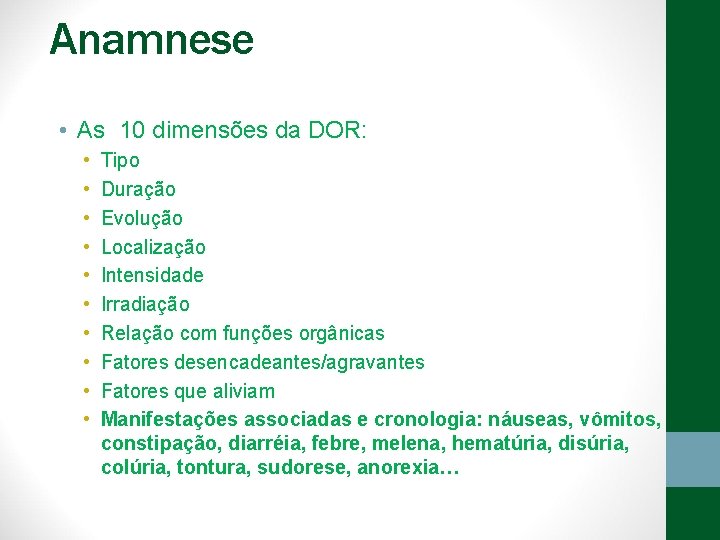 Anamnese

• As 10 dimensões da DOR:
  • Tipo
  • Duração
  • Evolução
  • Localização
  • Intensidade
  • Irradiação
  • Relação com funções orgânicas
  • Fatores desencadeantes/agravantes
  • Fatores que aliviam
  • Manifestações associadas e cronologia: náuseas, vômitos, constipação, diarréia, febre, melena, hematúria, disúria, colúria, tontura, sudorese, anorexia…